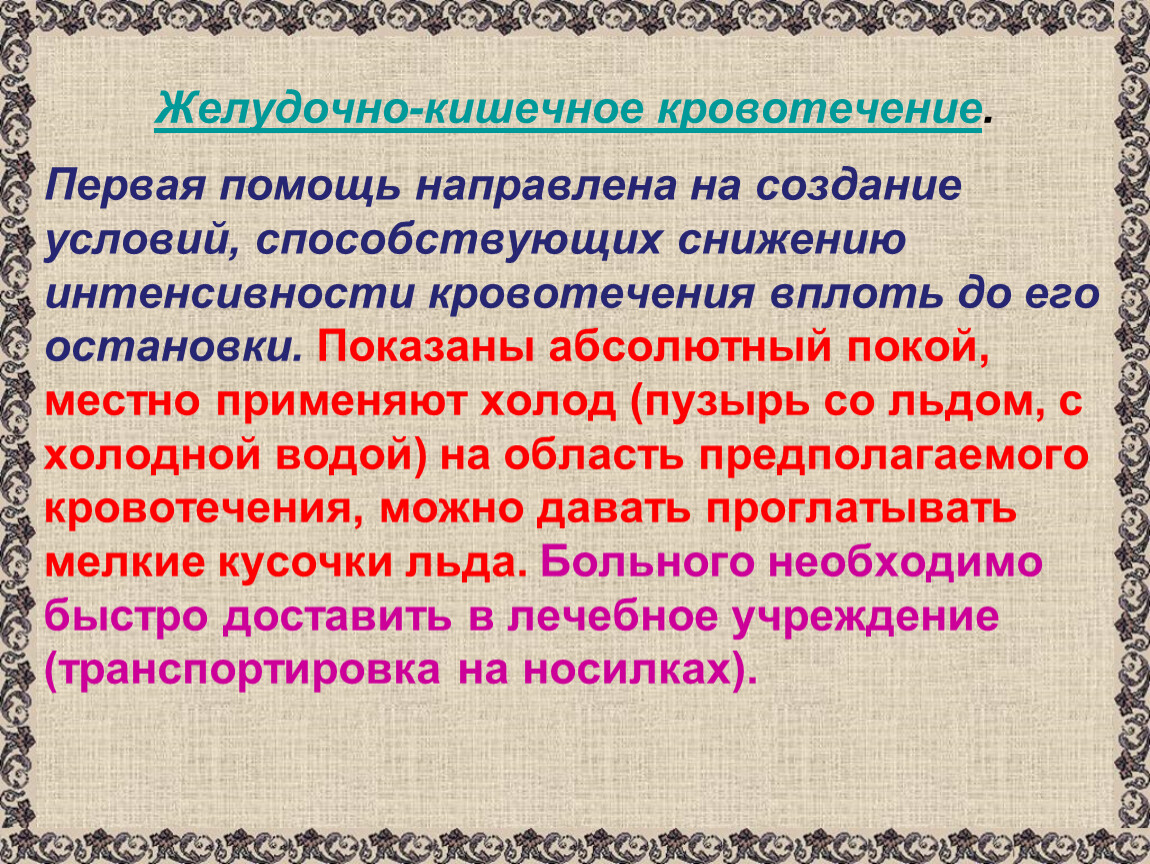 Желудочно-кишечное кровотечение.

Первая помощь направлена на создание условий, способствующих снижению интенсивности кровотечения вплоть до его остановки. Показаны абсолютный покой, местно применяют холод (пузырь со льдом, с холодной водой) на область предполагаемого кровотечения, можно давать проглатывать мелкие кусочки льда. Больного необходимо быстро доставить в лечебное учреждение (транспортировка на носилках).